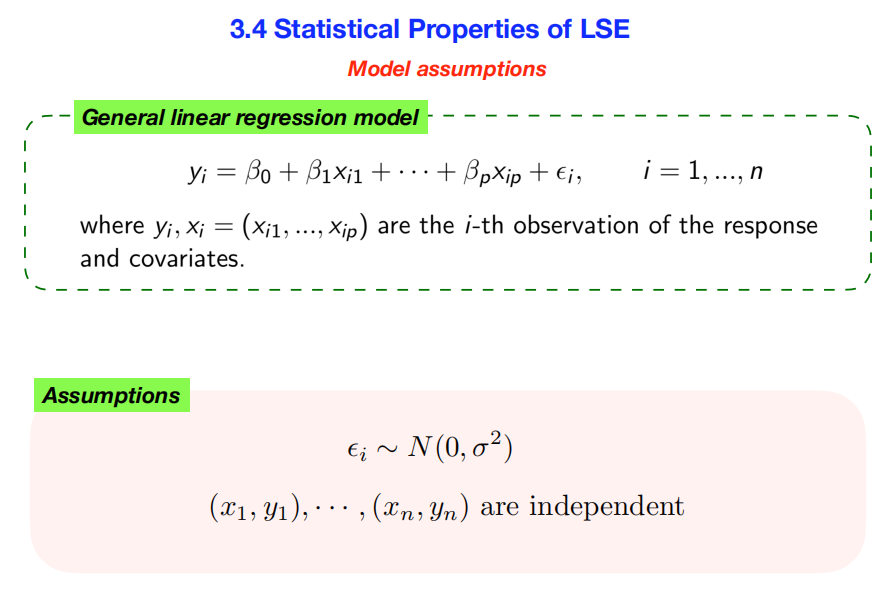 3.4 Statistical Properties of LSE

Model assumptions

General linear regression model

$y_i = \beta_0 + \beta_1 x_{i1} + \cdots + \beta_p x_{ip} + \epsilon_i, \qquad i = 1, ..., n$

where $y_i, x_i = (x_{i1}, ..., x_{ip})$ are the $i$-th observation of the response and covariates.

Assumptions

$\epsilon_i \sim N(0, \sigma^2)$

$(x_1, y_1), \cdots, (x_n, y_n)$ are independent